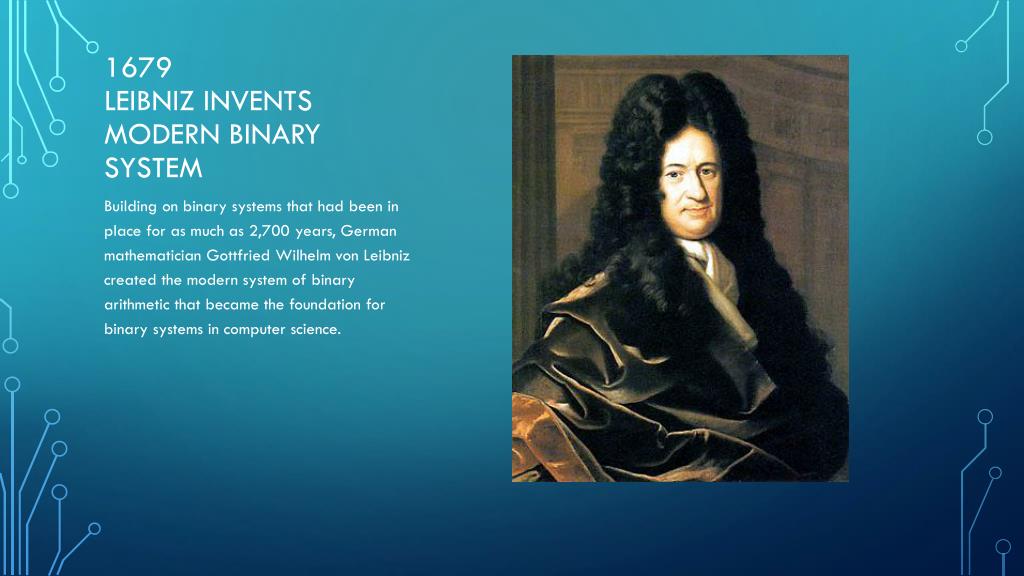 1679
LEIBNIZ INVENTS MODERN BINARY SYSTEM

Building on binary systems that had been in place for as much as 2,700 years, German mathematician Gottfried Wilhelm von Leibniz created the modern system of binary arithmetic that became the foundation for binary systems in computer science.